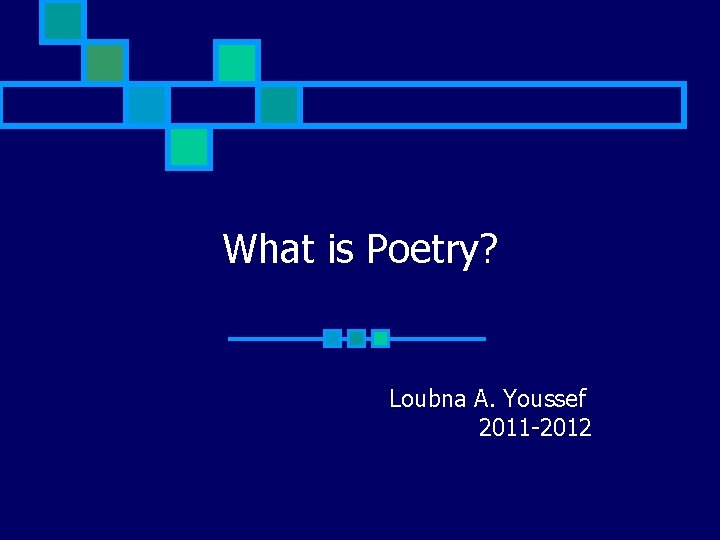 What is Poetry?

Loubna A. Youssef
2011-2012